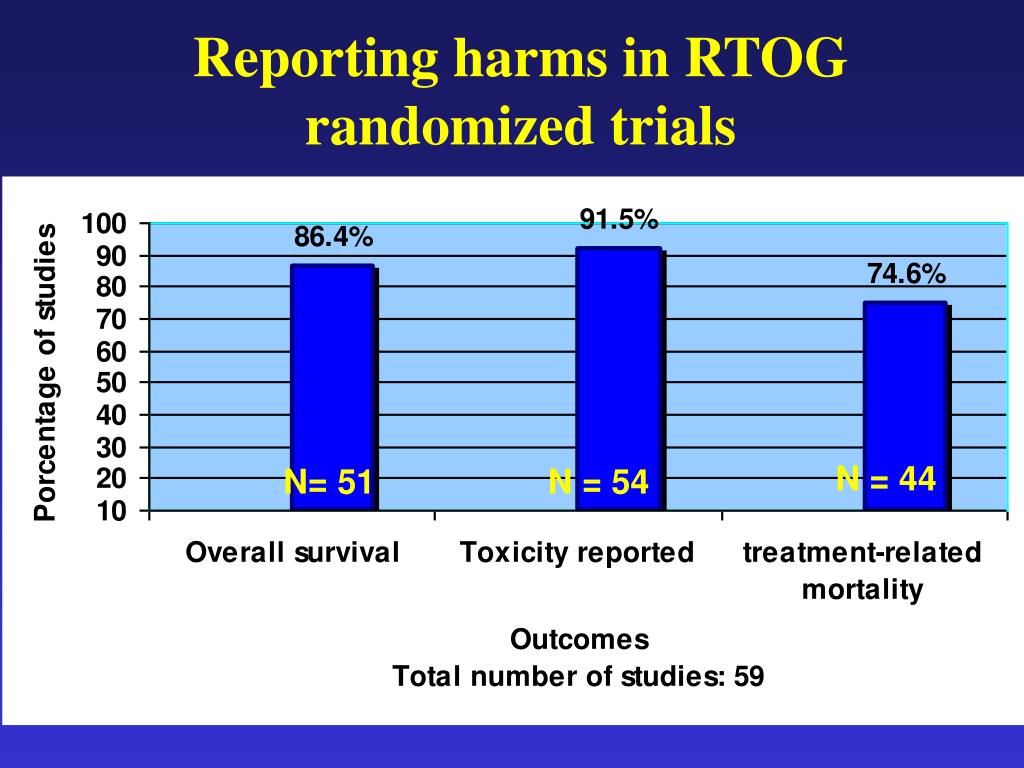 Reporting harms in RTOG randomized trials

Porcentage of studies

100
90
80
70
60
50
40
30
20
10

86.4%
91.5%
74.6%

N= 51
N = 54
N = 44

Overall survival
Toxicity reported
treatment-related mortality

Outcomes
Total number of studies: 59